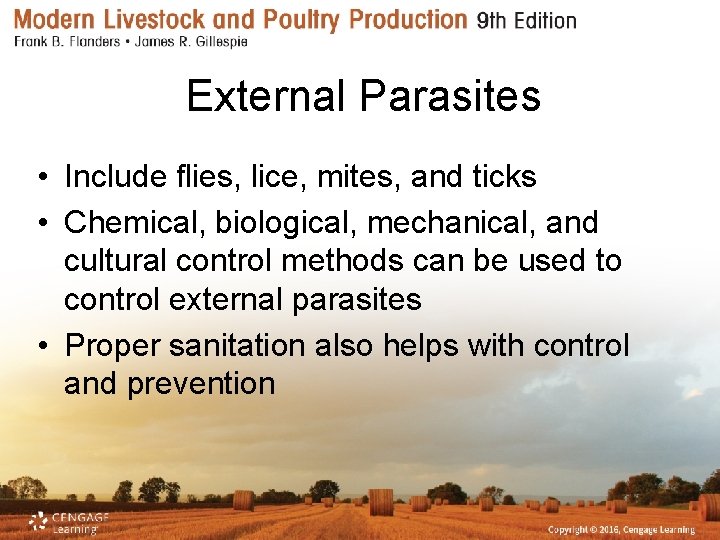 Modern Livestock and Poultry Production 9th Edition
Frank B. Flanders • James R. Gillespie

External Parasites

• Include flies, lice, mites, and ticks
• Chemical, biological, mechanical, and cultural control methods can be used to control external parasites
• Proper sanitation also helps with control and prevention

CENGAGE Learning

Copyright © 2016, Cengage Learning